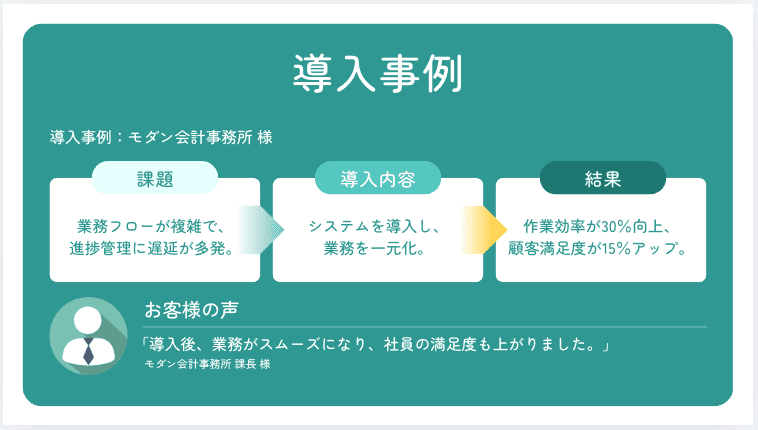 導入事例

導入事例：モダン会計事務所 様

課題

業務フローが複雑で、進捗管理に遅延が多発。

導入内容

システムを導入し、業務を一元化。

結果

作業効率が30%向上、顧客満足度が15%アップ。

お客様の声

「導入後、業務がスムーズになり、社員の満足度も上がりました。」
モダン会計事務所 課長 様